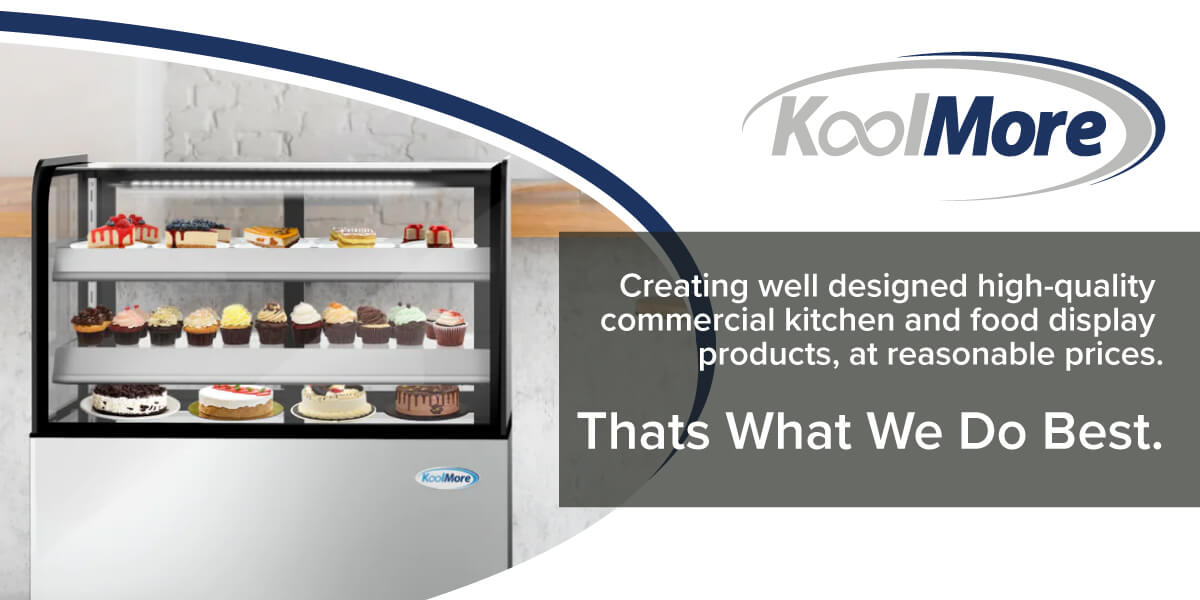 KoolMore

Creating well designed high-quality commercial kitchen and food display products, at reasonable prices.

Thats What We Do Best.

KoolMore